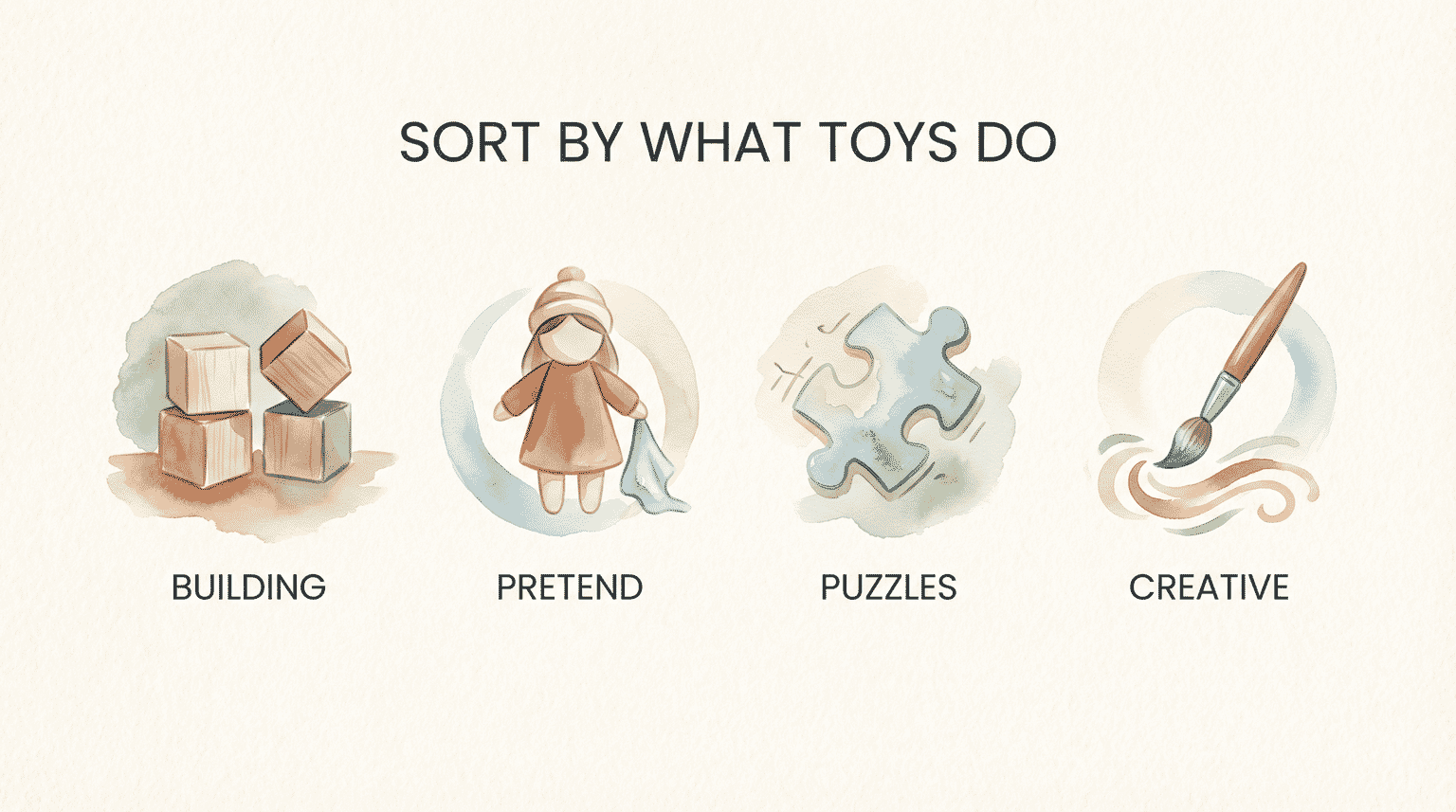 SORT BY WHAT TOYS DO

BUILDING

PRETEND

PUZZLES

CREATIVE